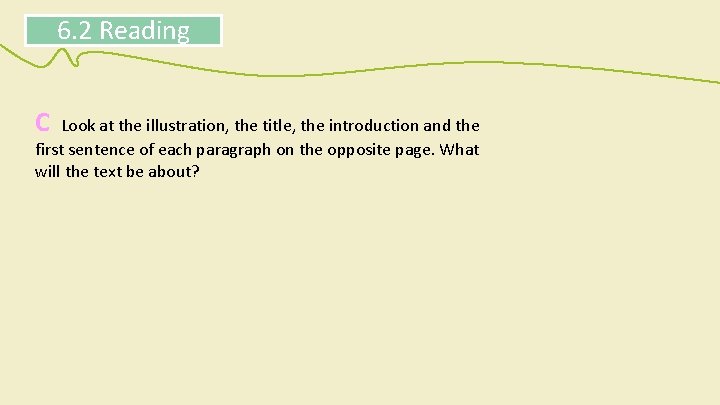 6.2 Reading

C Look at the illustration, the title, the introduction and the first sentence of each paragraph on the opposite page. What will the text be about?